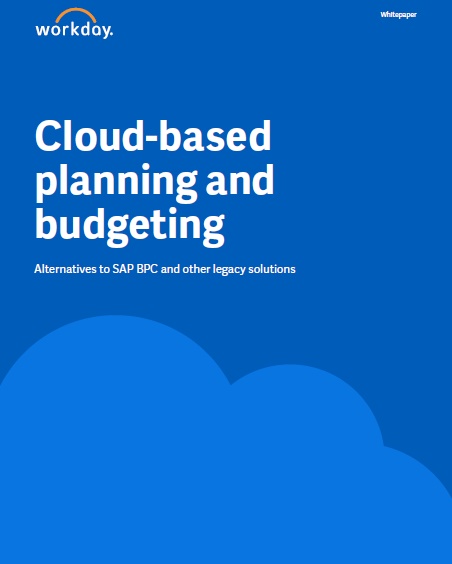 workday.

Whitepaper

Cloud-based planning and budgeting

Alternatives to SAP BPC and other legacy solutions